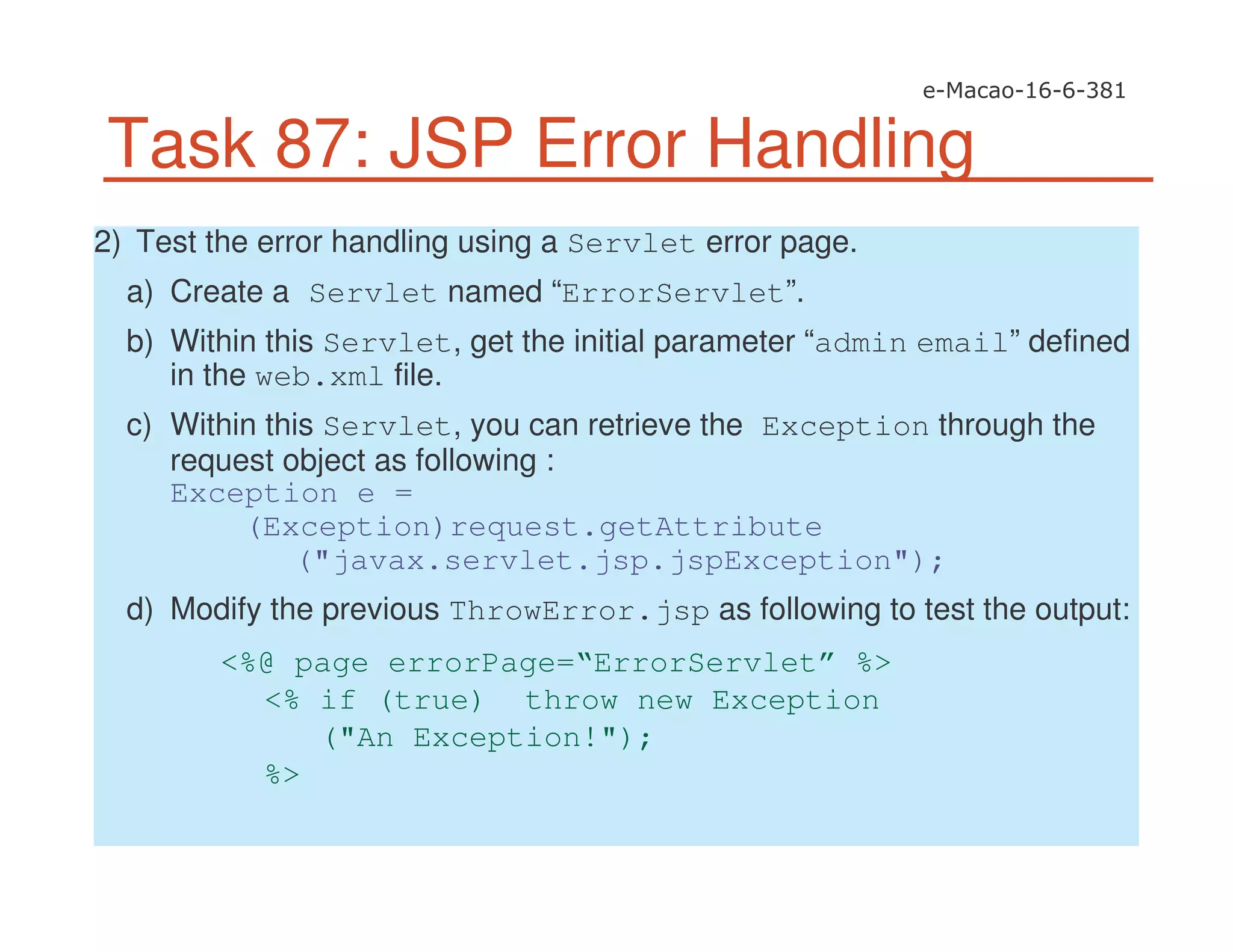 e-Macao-16-6-381

Task 87: JSP Error Handling

2) Test the error handling using a Servlet error page.

a) Create a Servlet named “ErrorServlet”.

b) Within this Servlet, get the initial parameter “admin email” defined in the web.xml file.

c) Within this Servlet, you can retrieve the Exception through the request object as following :
Exception e =
(Exception)request.getAttribute
("javax.servlet.jsp.jspException");

d) Modify the previous ThrowError.jsp as following to test the output:

<%@ page errorPage=“ErrorServlet” %>
<% if (true) throw new Exception
("An Exception!");
%>